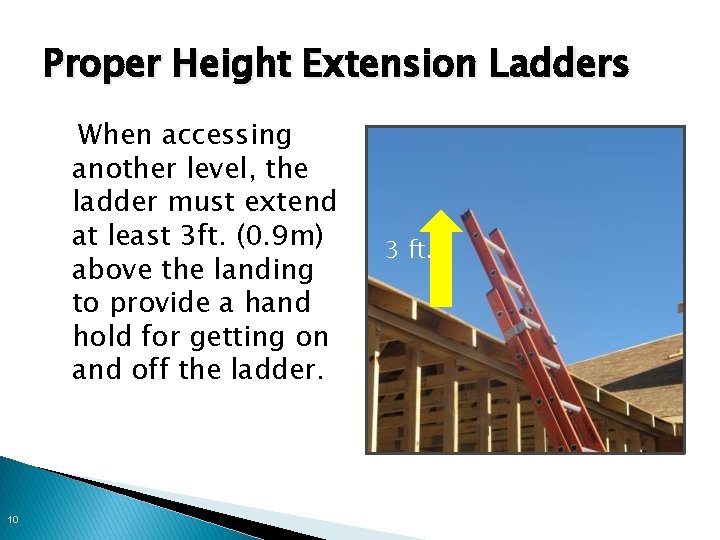 Proper Height Extension Ladders

When accessing another level, the ladder must extend at least 3ft. (0.9m) above the landing to provide a hand hold for getting on and off the ladder.

3 ft.

10